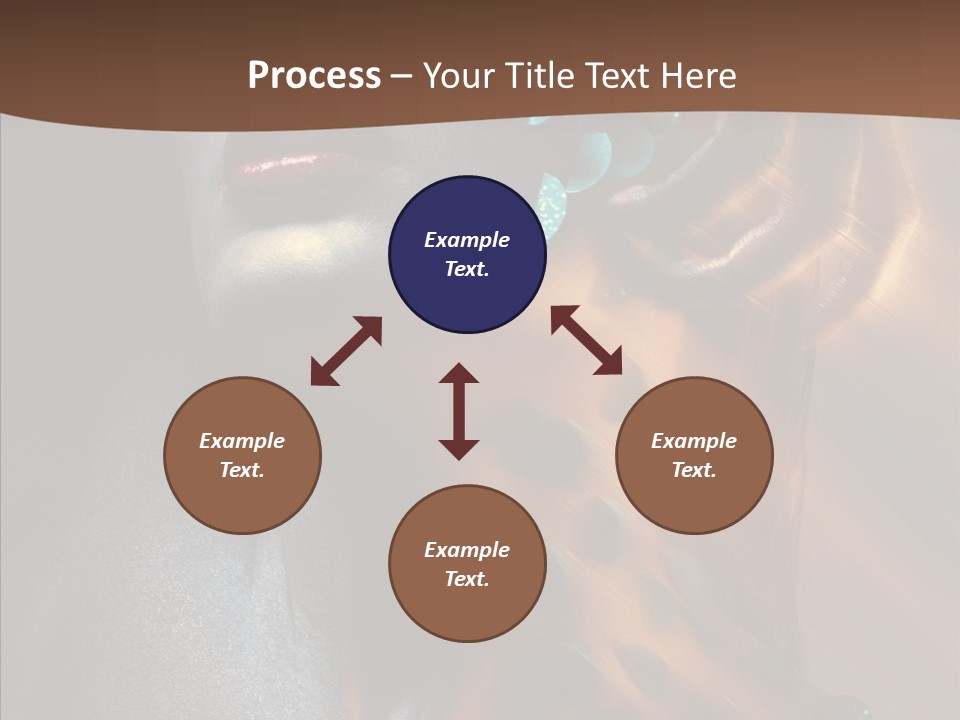 Process – Your Title Text Here

Example Text.

Example Text.

Example Text.

Example Text.